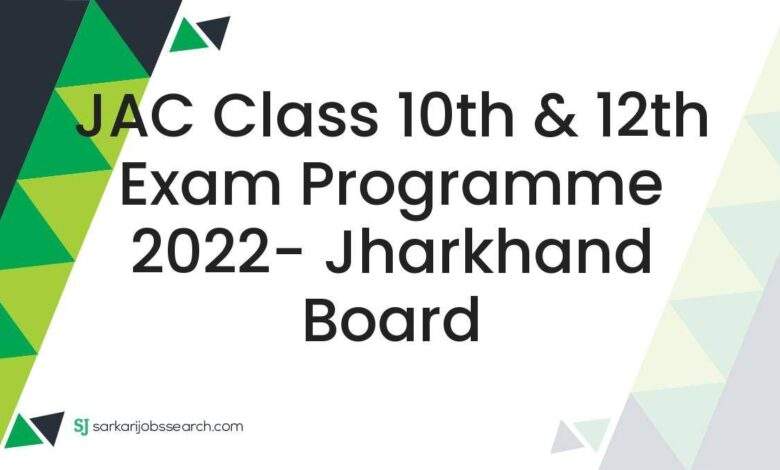 JAC Class 10th & 12th Exam Programme 2022- Jharkhand Board

SJ sarkarijobssearch.com